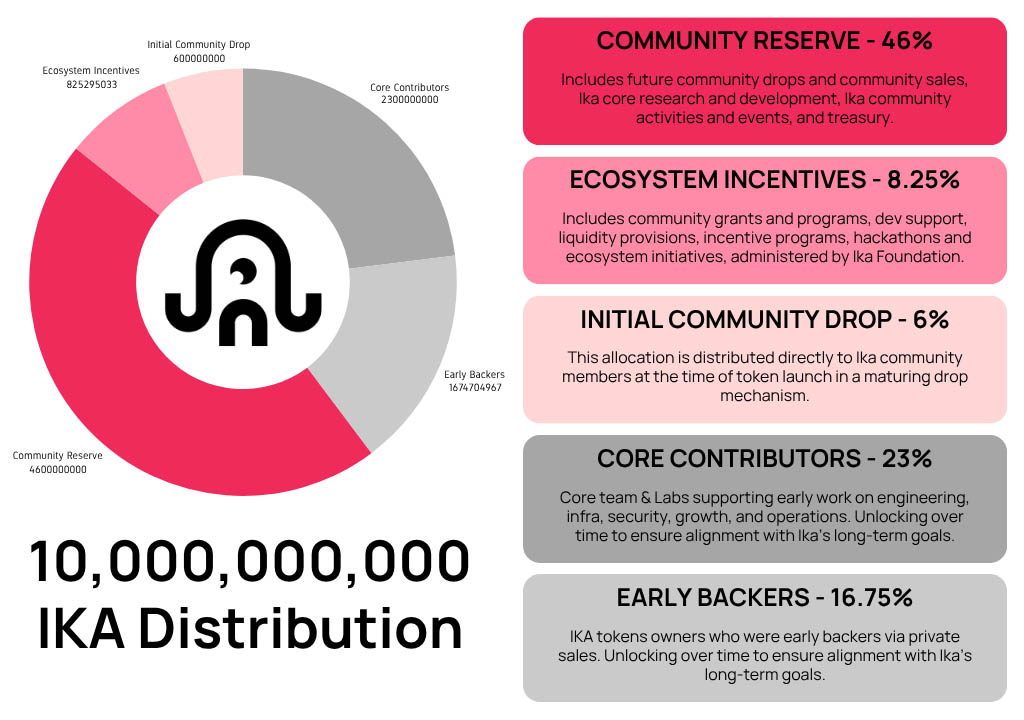 Initial Community Drop
600000000

Ecosystem Incentives
825295033

Core Contributors
2300000000

Early Backers
1674704967

Community Reserve
4600000000

10,000,000,000
IKA Distribution

COMMUNITY RESERVE - 46%

Includes future community drops and community sales, Ika core research and development, Ika community activities and events, and treasury.

ECOSYSTEM INCENTIVES - 8.25%

Includes community grants and programs, dev support, liquidity provisions, incentive programs, hackathons and ecosystem initiatives, administered by Ika Foundation.

INITIAL COMMUNITY DROP - 6%

This allocation is distributed directly to Ika community members at the time of token launch in a maturing drop mechanism.

CORE CONTRIBUTORS - 23%

Core team & Labs supporting early work on engineering, infra, security, growth, and operations. Unlocking over time to ensure alignment with Ika's long-term goals.

EARLY BACKERS - 16.75%

IKA tokens owners who were early backers via private sales. Unlocking over time to ensure alignment with Ika's long-term goals.